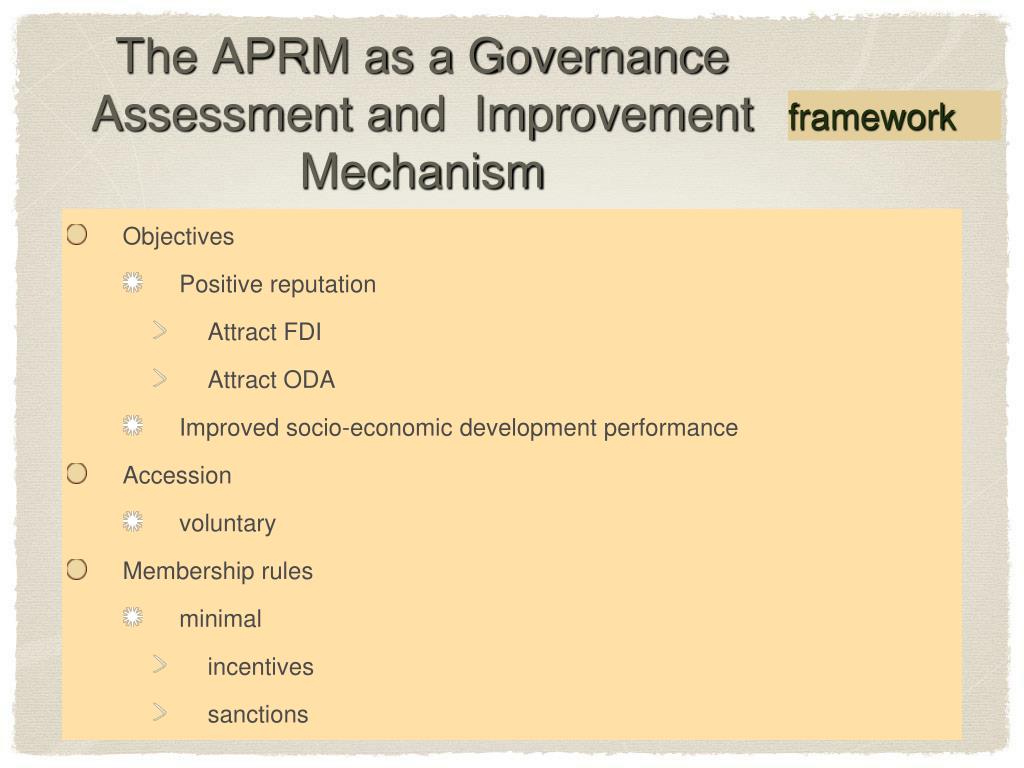 The APRM as a Governance Assessment and Improvement Mechanism

framework

Objectives

Positive reputation

Attract FDI

Attract ODA

Improved socio-economic development performance

Accession

voluntary

Membership rules

minimal

incentives

sanctions